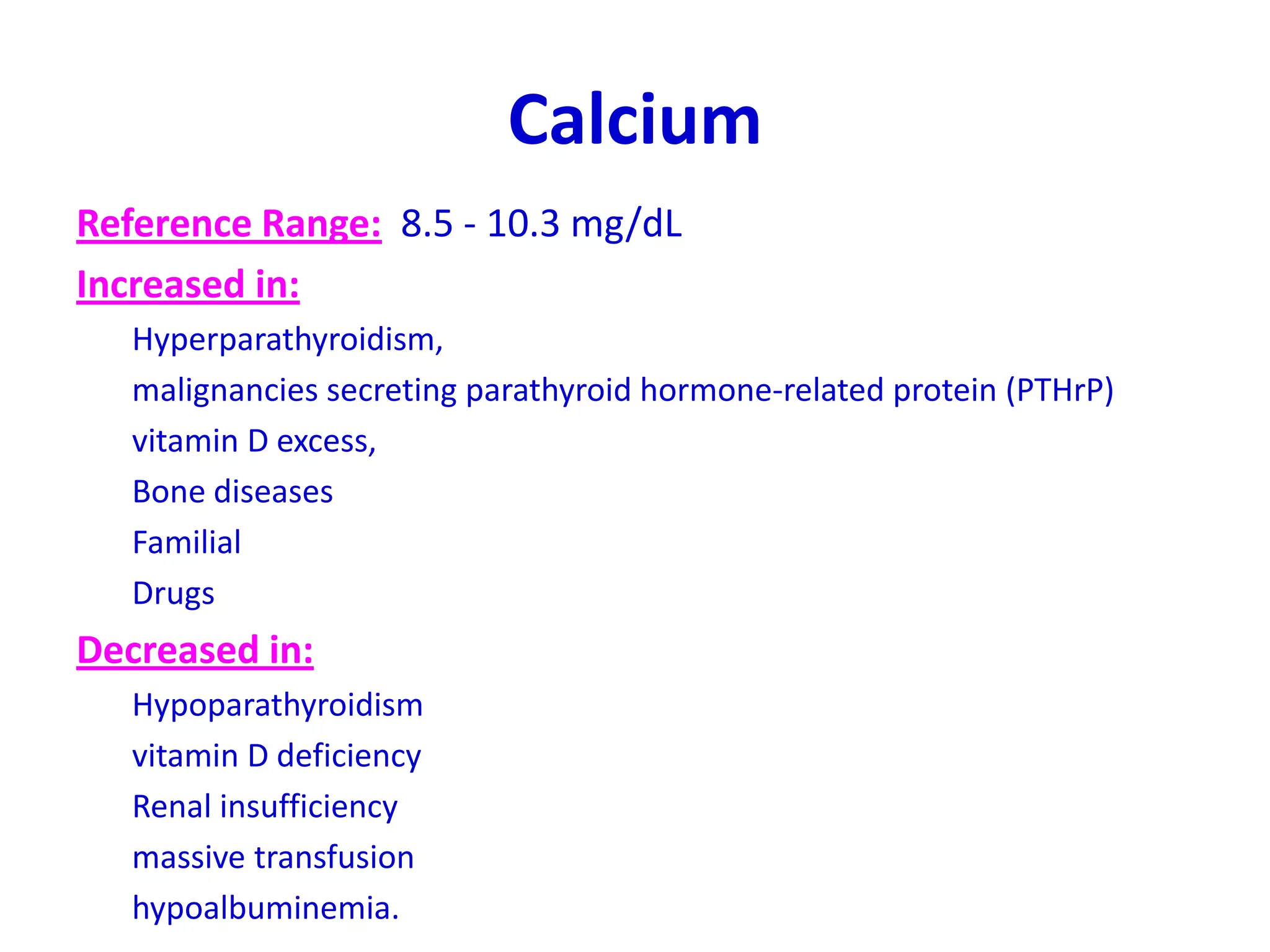 Calcium

Reference Range: 8.5 - 10.3 mg/dL

Increased in:

Hyperparathyroidism,

malignancies secreting parathyroid hormone-related protein (PTHrP)

vitamin D excess,

Bone diseases

Familial

Drugs

Decreased in:

Hypoparathyroidism

vitamin D deficiency

Renal insufficiency

massive transfusion

hypoalbuminemia.